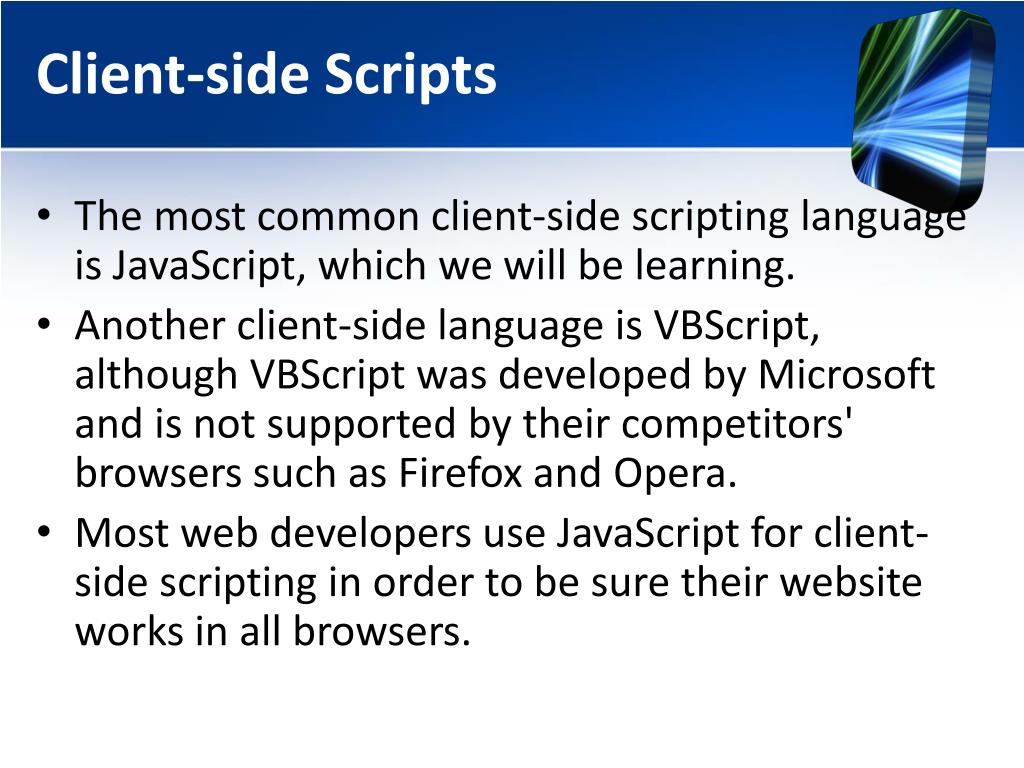 Client-side Scripts

• The most common client-side scripting language is JavaScript, which we will be learning.
• Another client-side language is VBScript, although VBScript was developed by Microsoft and is not supported by their competitors' browsers such as Firefox and Opera.
• Most web developers use JavaScript for client-side scripting in order to be sure their website works in all browsers.